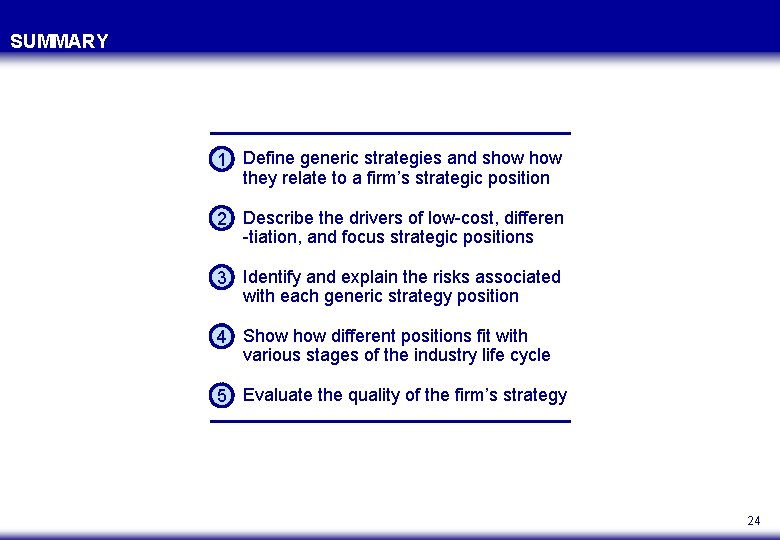 SUMMARY

1 Define generic strategies and show how they relate to a firm's strategic position

2 Describe the drivers of low-cost, differen -tiation, and focus strategic positions

3 Identify and explain the risks associated with each generic strategy position

4 Show how different positions fit with various stages of the industry life cycle

5 Evaluate the quality of the firm's strategy

24